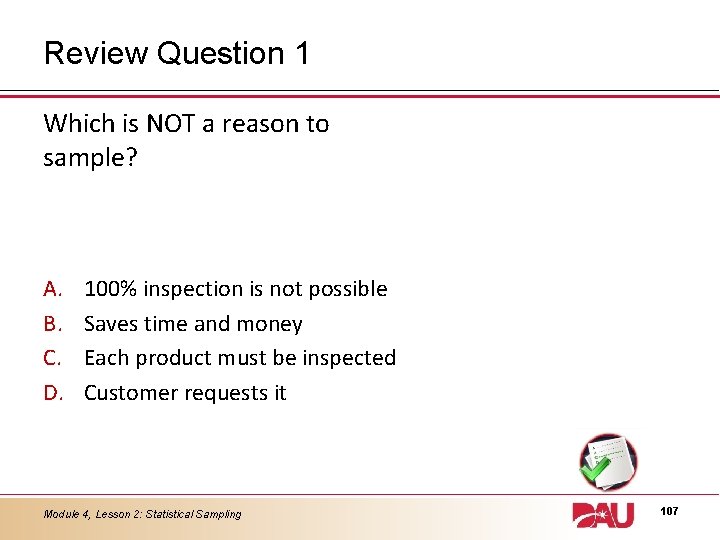 Review Question 1

Which is NOT a reason to sample?

A. 100% inspection is not possible
B. Saves time and money
C. Each product must be inspected
D. Customer requests it

Module 4, Lesson 2: Statistical Sampling

DAU

107